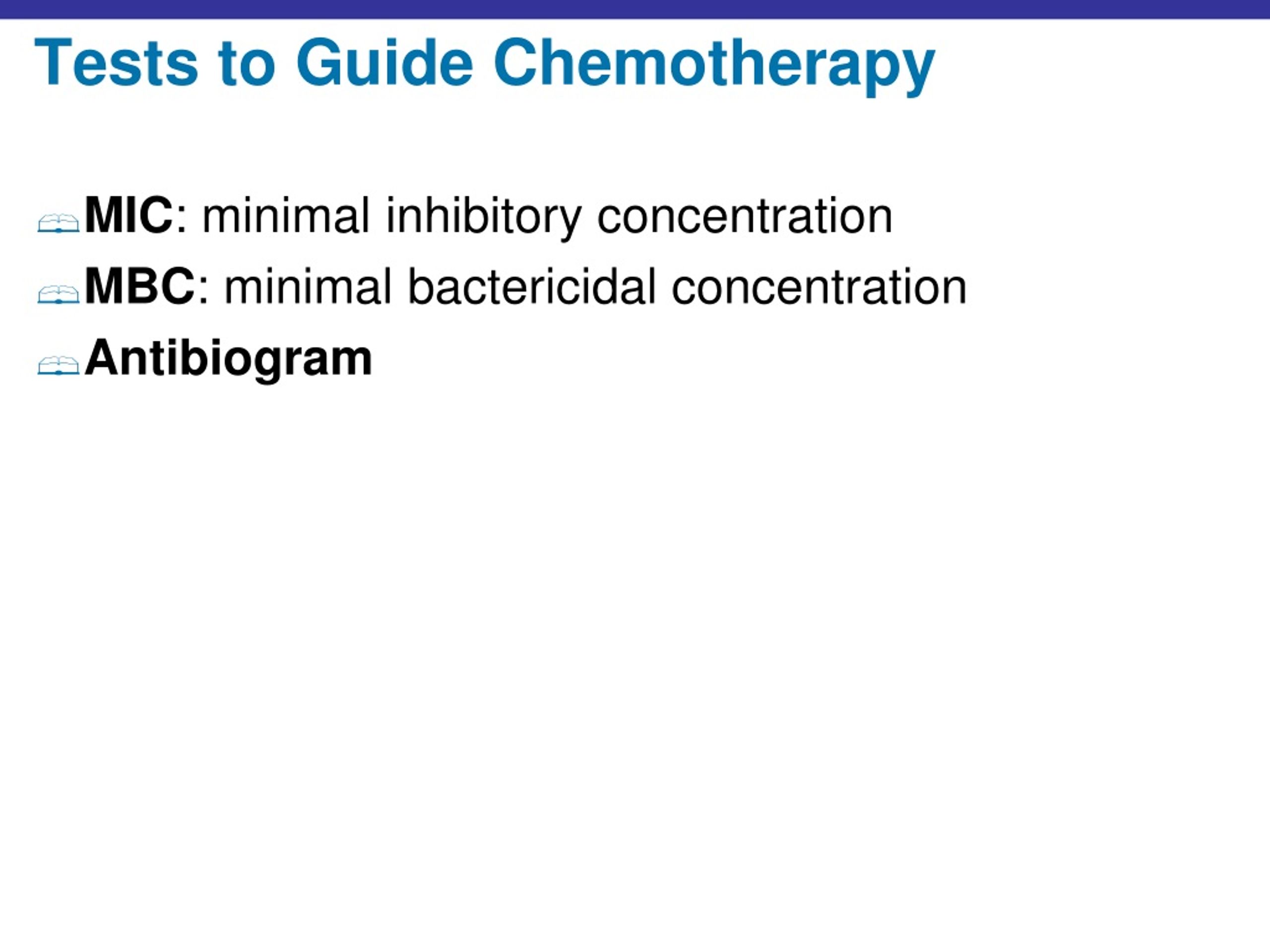 Tests to Guide Chemotherapy

MIC: minimal inhibitory concentration

MBC: minimal bactericidal concentration

Antibiogram